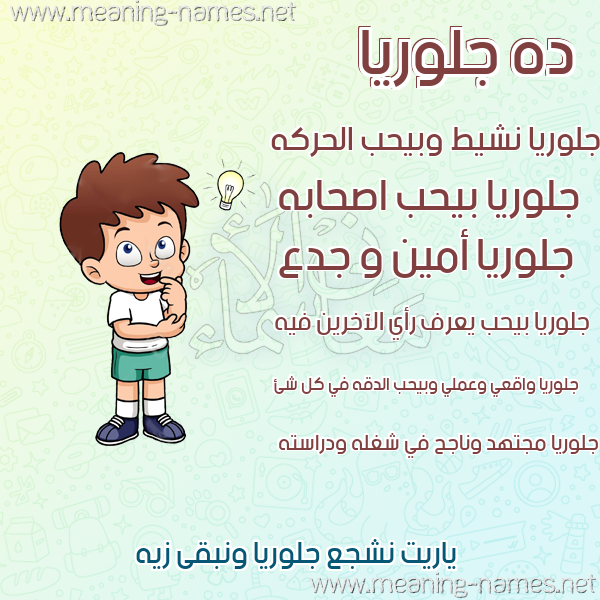 www.meaning-names.net

ده جلوريا

جلوريا نشيط وبيحب الحركه

جلوريا بيحب اصحابه

جلوريا أمين و جدع

جلوريا بيحب يعرف رأي الآخرين فيه

جلوريا واقعي وعملي وبيحب الدقه في كل شئ

جلوريا مجتهد وناجح في شغله ودراسته

ياريت نشجع جلوريا ونبقى زيه

www.meaning-names.net